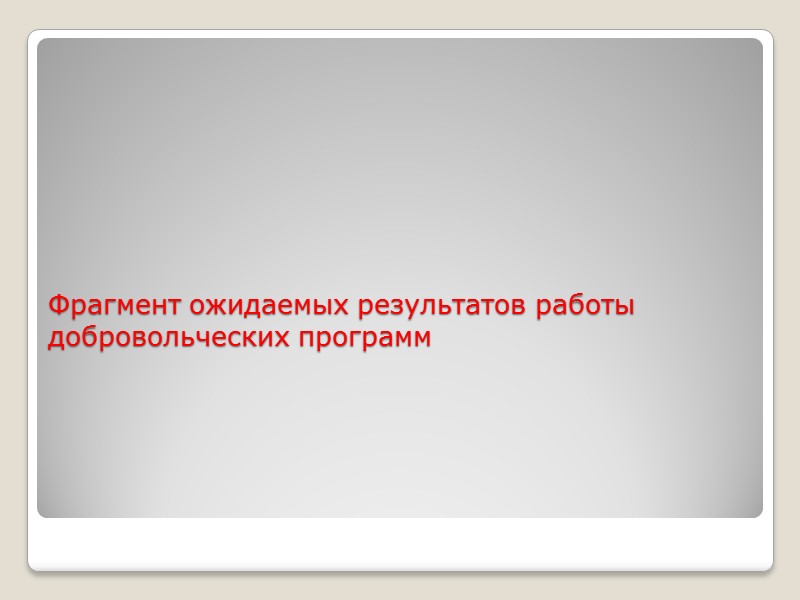 Фрагмент ожидаемых результатов работы добровольческих программ